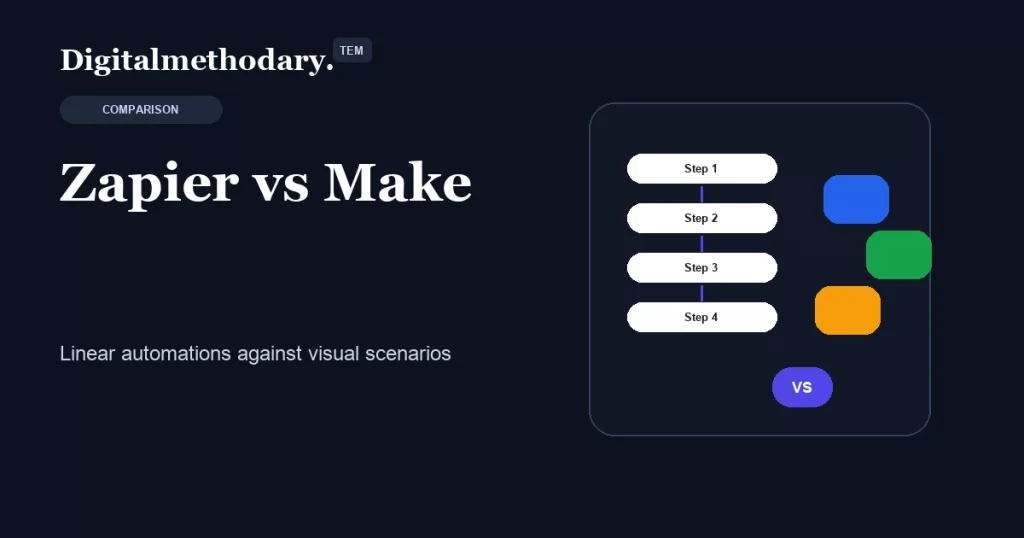 Digitalmethodary. TEM

COMPARISON

Zapier vs Make

Linear automations against visual scenarios

Step 1

Step 2

Step 3

Step 4

VS